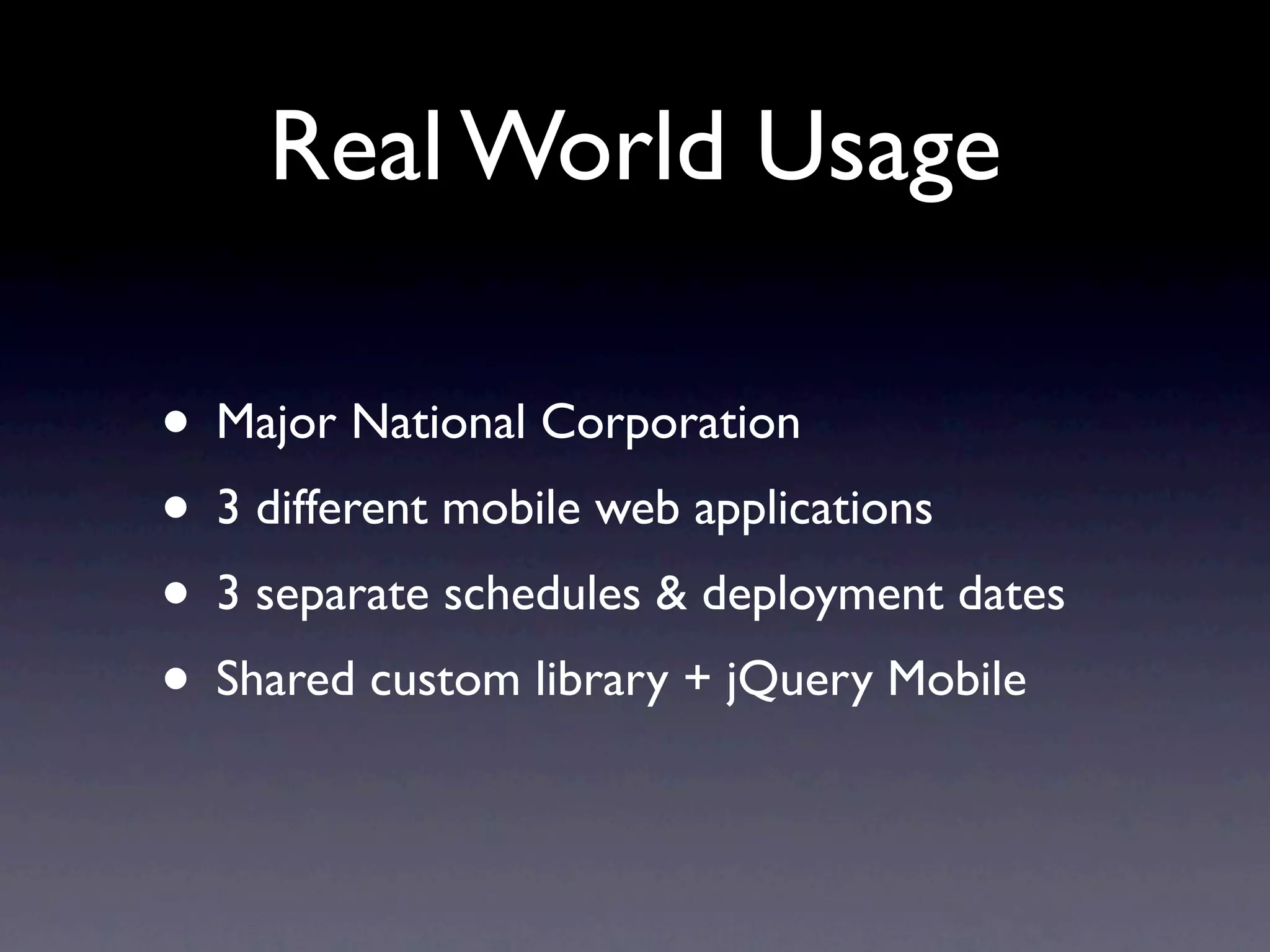 Real World Usage

• Major National Corporation
• 3 different mobile web applications
• 3 separate schedules & deployment dates
• Shared custom library + jQuery Mobile